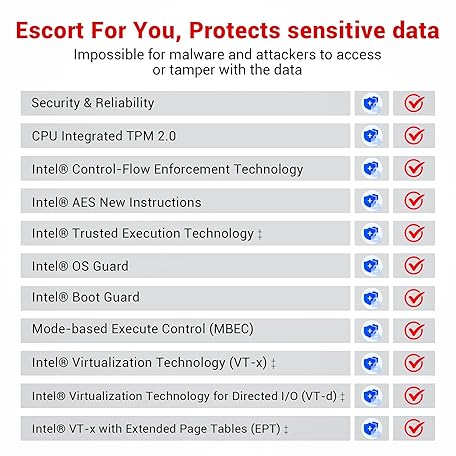 Escort For You, Protects sensitive data

Impossible for malware and attackers to access or tamper with the data

Security & Reliability

CPU Integrated TPM 2.0

Intel® Control-Flow Enforcement Technology

Intel® AES New Instructions

Intel® Trusted Execution Technology ‡

Intel® OS Guard

Intel® Boot Guard

Mode-based Execute Control (MBEC)

Intel® Virtualization Technology (VT-x) ‡

Intel® Virtualization Technology for Directed I/O (VT-d) ‡

Intel® VT-x with Extended Page Tables (EPT) ‡